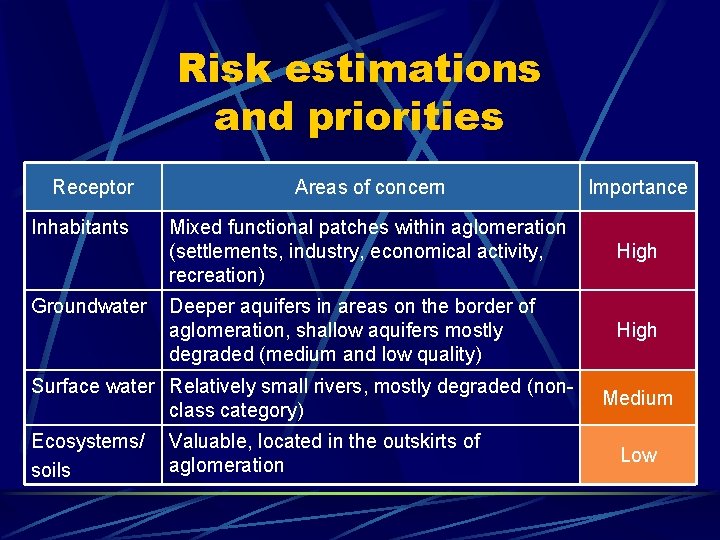 Risk estimations and priorities

| Receptor | Areas of concern | Importance |
|---|---|---|
| Inhabitants | Mixed functional patches within aglomeration (settlements, industry, economical activity, recreation) | High |
| Groundwater | Deeper aquifers in areas on the border of aglomeration, shallow aquifers mostly degraded (medium and low quality) | High |
| Surface water | Relatively small rivers, mostly degraded (non-class category) | Medium |
| Ecosystems/ soils | Valuable, located in the outskirts of aglomeration | Low |